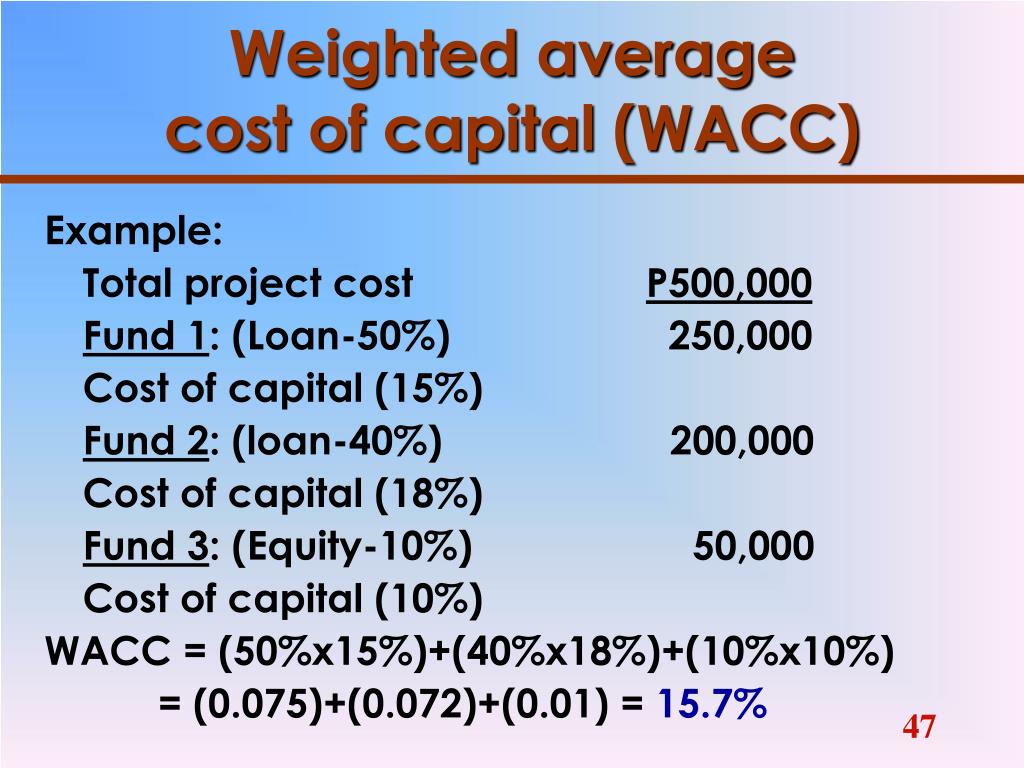 Weighted average cost of capital (WACC)

Example:
Total project cost P500,000
Fund 1: (Loan-50%) 250,000
Cost of capital (15%)
Fund 2: (loan-40%) 200,000
Cost of capital (18%)
Fund 3: (Equity-10%) 50,000
Cost of capital (10%)
WACC = (50%x15%)+(40%x18%)+(10%x10%)
= (0.075)+(0.072)+(0.01) = 15.7%

47